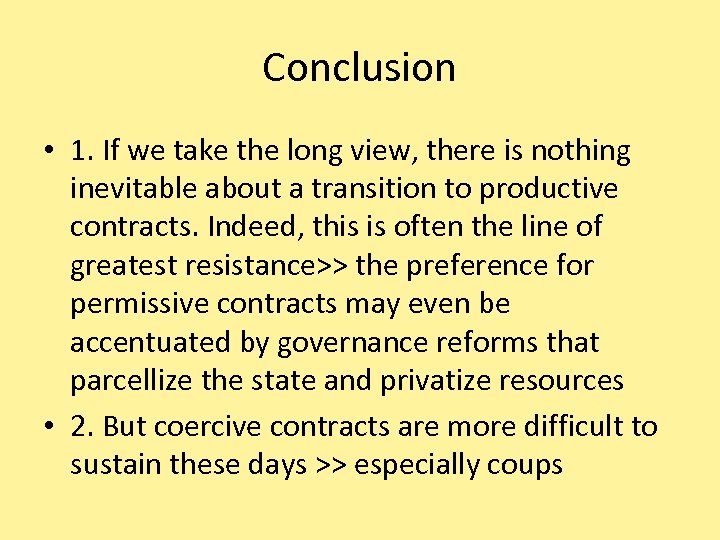 Conclusion

• 1. If we take the long view, there is nothing inevitable about a transition to productive contracts. Indeed, this is often the line of greatest resistance>> the preference for permissive contracts may even be accentuated by governance reforms that parcellize the state and privatize resources

• 2. But coercive contracts are more difficult to sustain these days >> especially coups